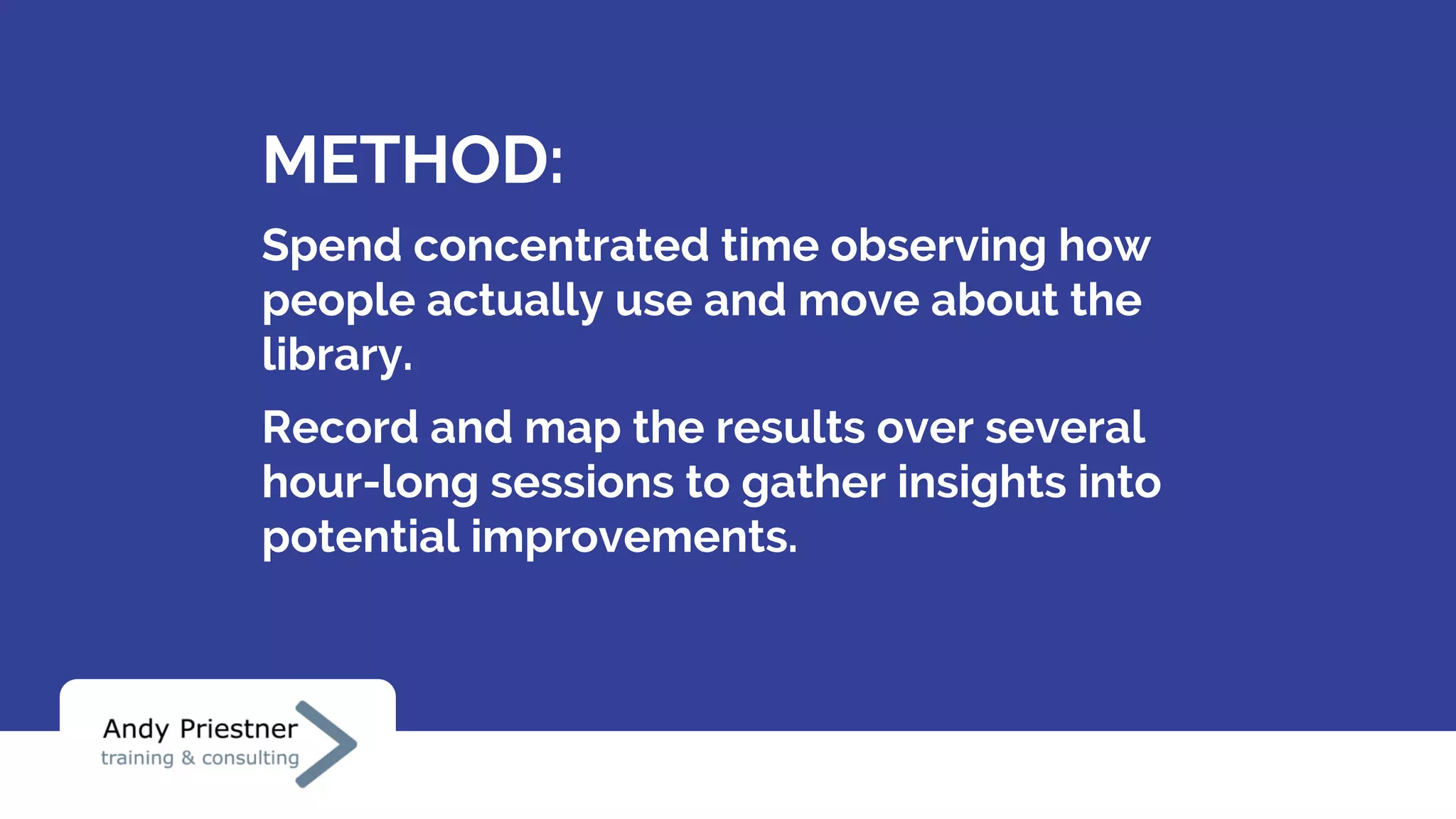 METHOD:

Spend concentrated time observing how people actually use and move about the library.

Record and map the results over several hour-long sessions to gather insights into potential improvements.

Andy Priestner
training & consulting